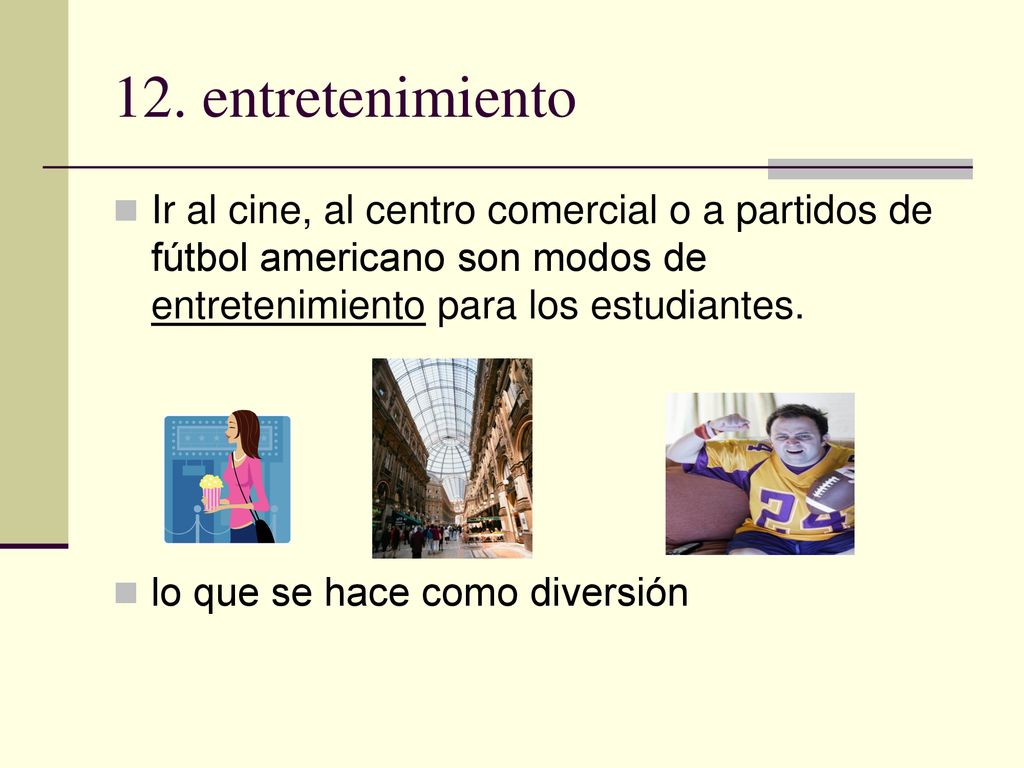 12. entretenimiento

Ir al cine, al centro comercial o a partidos de fútbol americano son modos de entretenimiento para los estudiantes.

24

lo que se hace como diversión